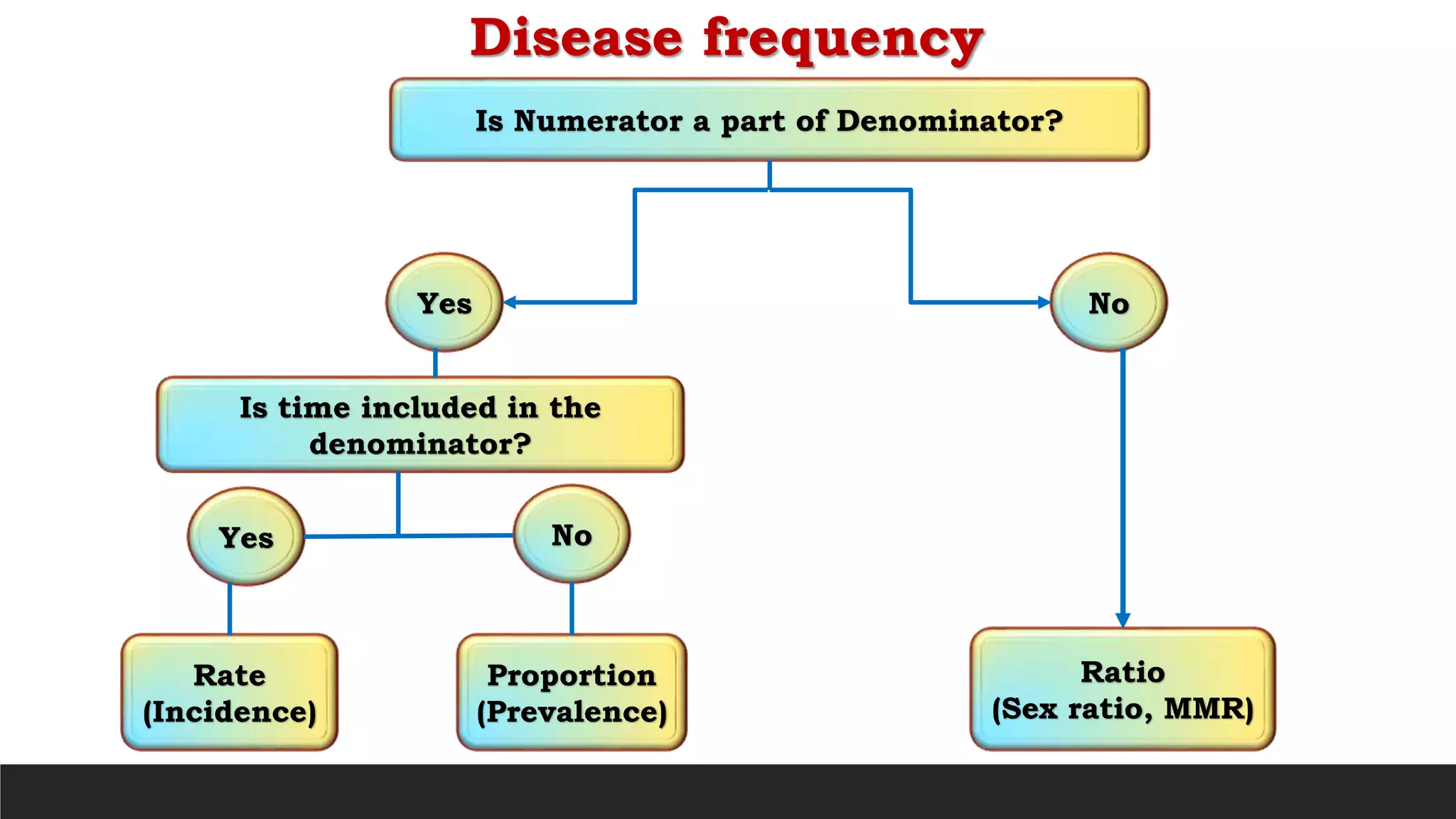 Disease frequency

Is Numerator a part of Denominator?

Yes

No

Is time included in the denominator?

Yes

No

Rate
(Incidence)

Proportion
(Prevalence)

Ratio
(Sex ratio, MMR)